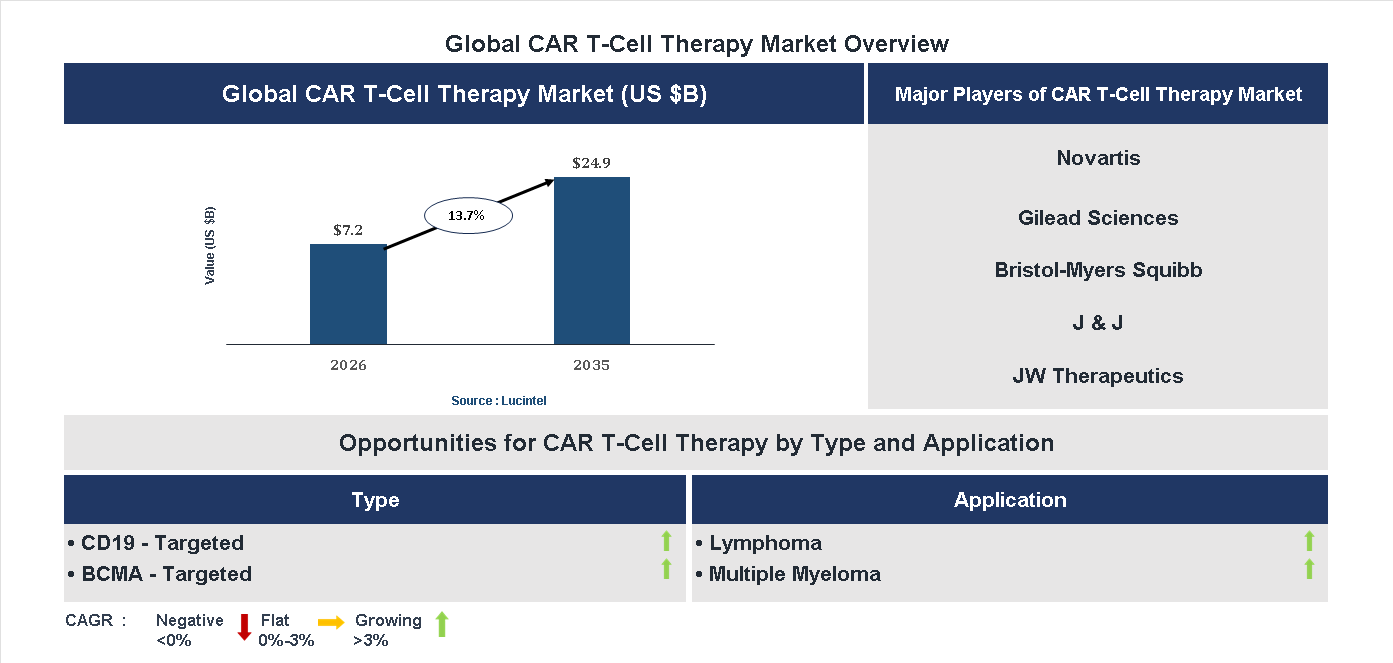 Global CAR T-Cell Therapy Market Overview

Global CAR T-Cell Therapy Market (US $B)

Value (US $B)

$7.2

13.7%

$24.9

2026

2035

Source : Lucintel

Major Players of CAR T-Cell Therapy Market

Novartis

Gilead Sciences

Bristol-Myers Squibb

J & J

JW Therapeutics

Opportunities for CAR T-Cell Therapy by Type and Application

Type

• CD19 - Targeted

• BCMA - Targeted

Application

• Lymphoma

• Multiple Myeloma

CAGR : Negative <0% Flat 0%-3% Growing >3%